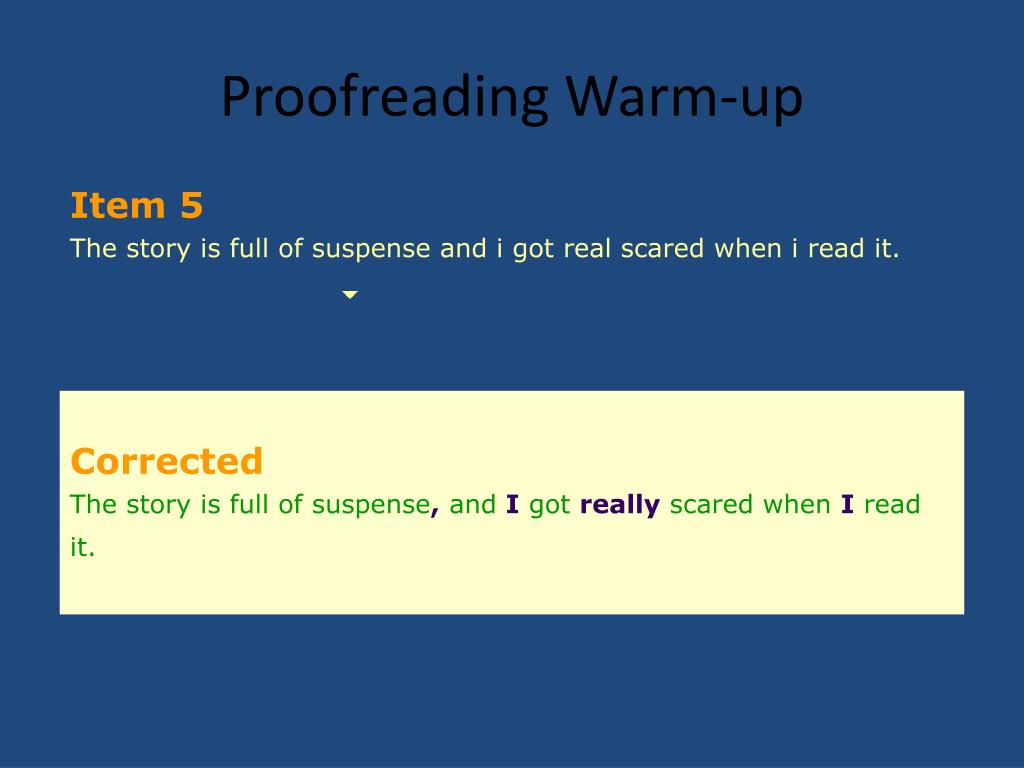 Proofreading Warm-up

Item 5
The story is full of suspense and i got real scared when i read it.

Corrected
The story is full of suspense, and I got really scared when I read it.